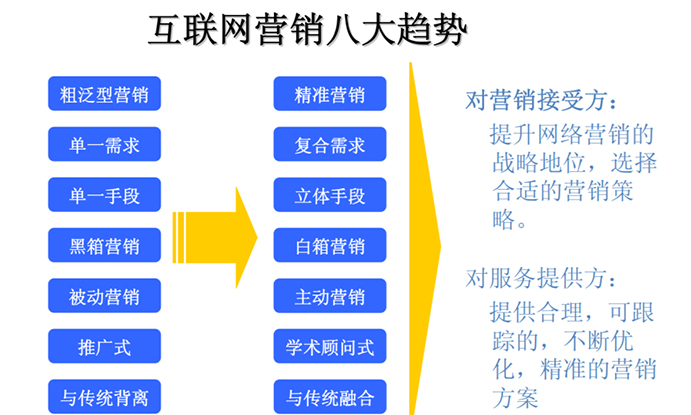 互联网营销八大趋势

粗泛型营销
单一需求
单一手段
黑箱营销
被动营销
推广式
与传统背离

精准营销
复合需求
立体手段
白箱营销
主动营销
学术顾问式
与传统融合

对营销接受方：
提升网络营销的战略地位，选择合适的营销策略。

对服务提供方：
提供合理，可跟踪的，不断优化，精准的营销方案